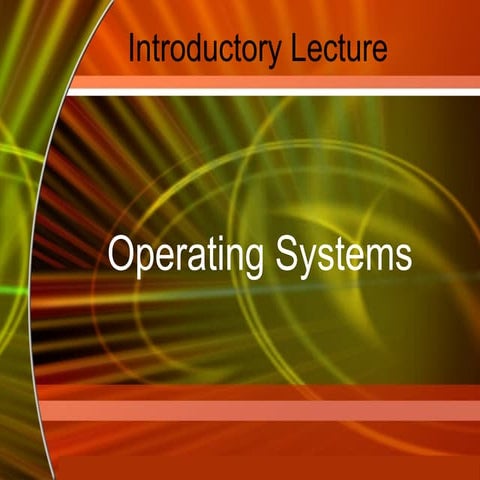 Introductory Lecture

Operating Systems